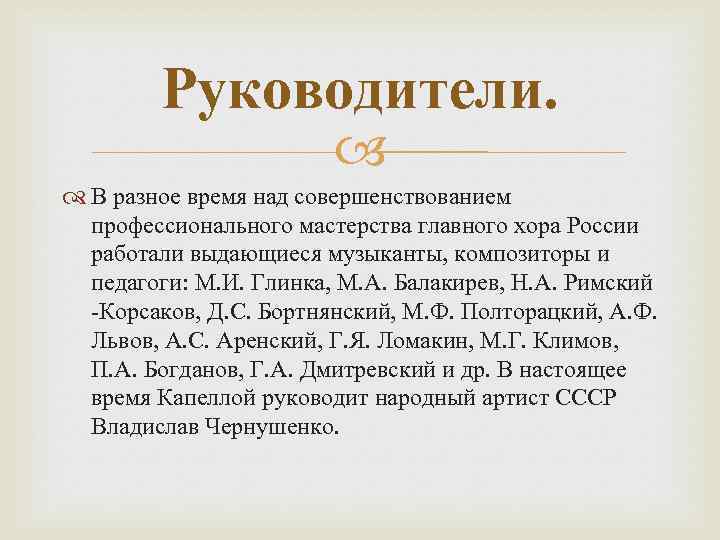 Руководители.

В разное время над совершенствованием профессионального мастерства главного хора России работали выдающиеся музыканты, композиторы и педагоги: М.И. Глинка, М.А. Балакирев, Н.А. Римский -Корсаков, Д.С. Бортнянский, М.Ф. Полторацкий, А.Ф. Львов, А.С. Аренский, Г.Я. Ломакин, М.Г. Климов, П.А. Богданов, Г.А. Дмитревский и др. В настоящее время Капеллой руководит народный артист СССР Владислав Чернушенко.